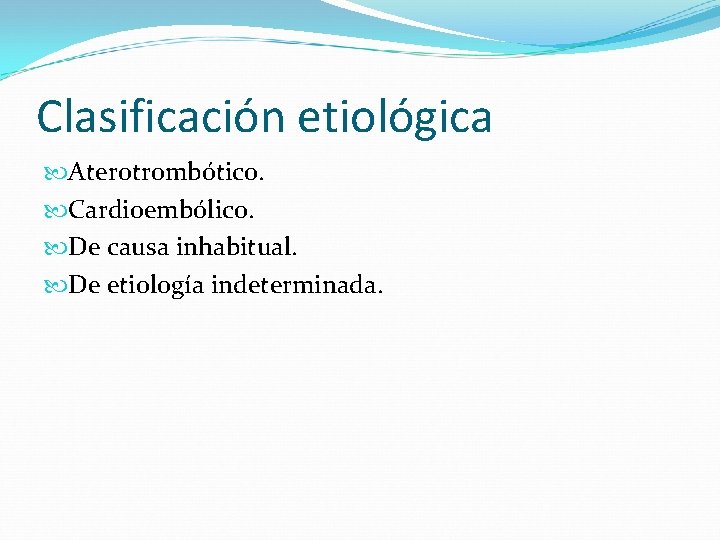 Clasificación etiológica

Aterotrombótico.
Cardioembólico.
De causa inhabitual.
De etiología indeterminada.